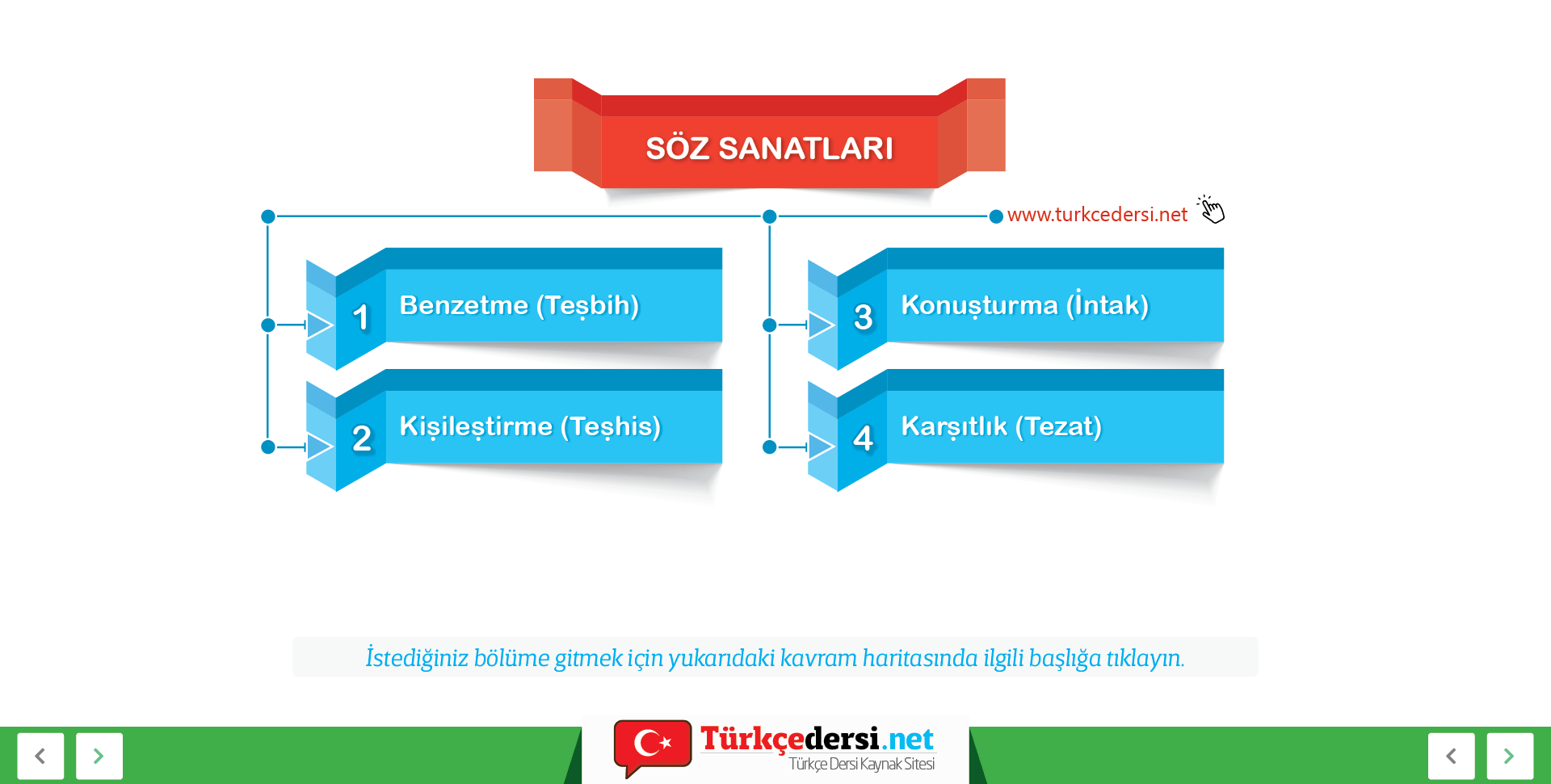 SÖZ SANATLARI

www.turkcedersi.net

1 Benzetme (Teşbih)

2 Kişileştirme (Teşhis)

3 Konuşturma (İntak)

4 Karşıtlık (Tezat)

İstediğiniz bölüme gitmek için yukarıdaki kavram haritasında ilgili başlığa tıklayın.

Türkçedersi.net
Türkçe Dersi Kaynak Sitesi